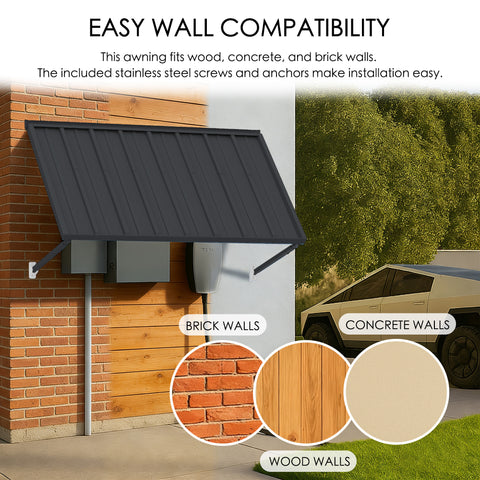 EASY WALL COMPATIBILITY

This awning fits wood, concrete, and brick walls.
The included stainless steel screws and anchors make installation easy.

BRICK WALLS

CONCRETE WALLS

WOOD WALLS